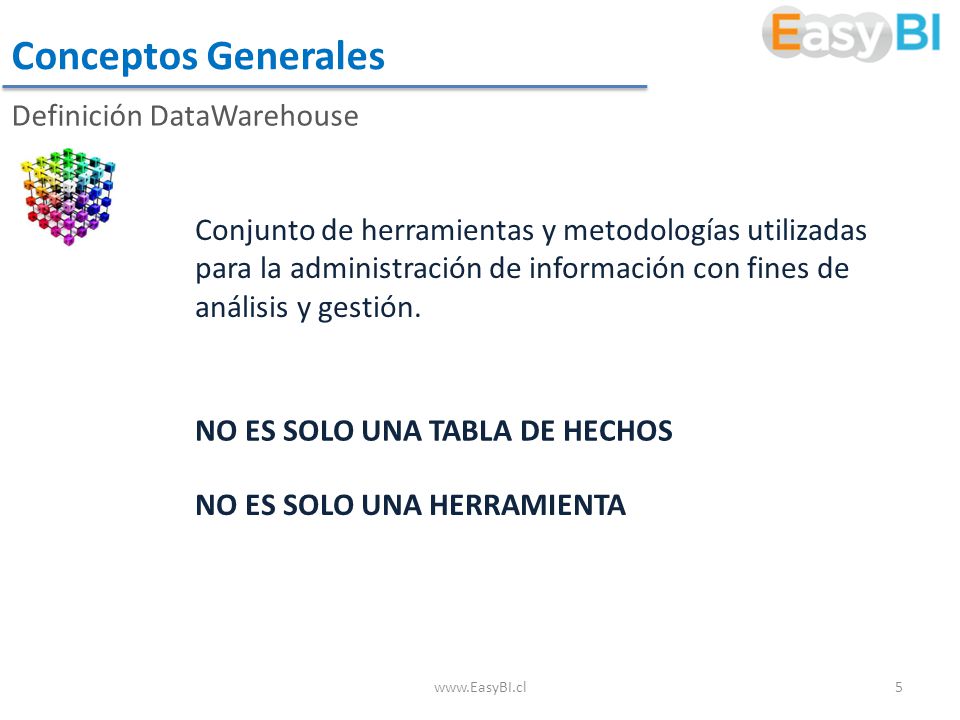 Conceptos Generales

EasyBI

Definición DataWarehouse

Conjunto de herramientas y metodologías utilizadas para la administración de información con fines de análisis y gestión.

NO ES SOLO UNA TABLA DE HECHOS

NO ES SOLO UNA HERRAMIENTA

www.EasyBI.cl

5